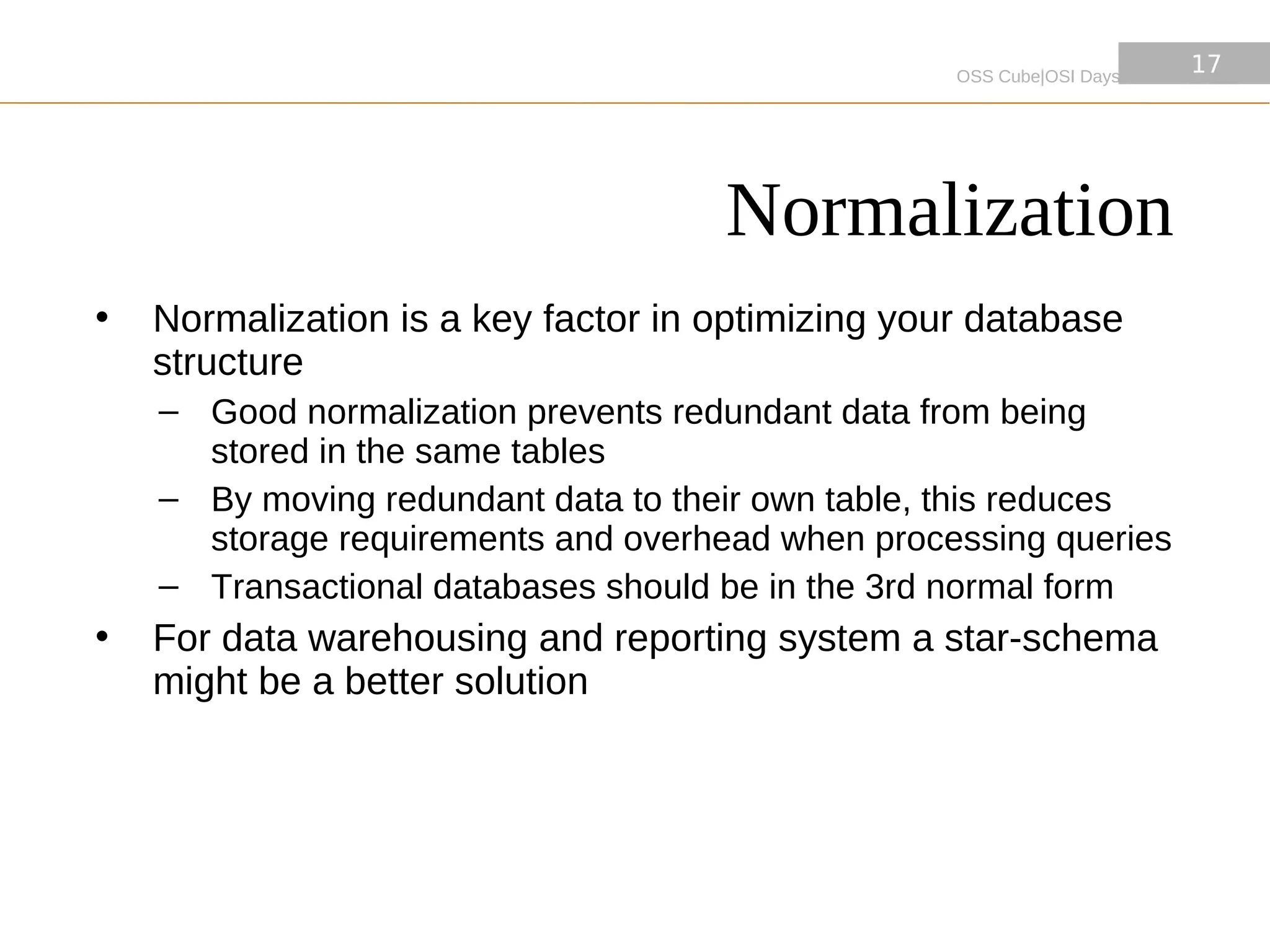 OSS Cube|OSI Days 17

Normalization

• Normalization is a key factor in optimizing your database structure
– Good normalization prevents redundant data from being stored in the same tables
– By moving redundant data to their own table, this reduces storage requirements and overhead when processing queries
– Transactional databases should be in the 3rd normal form
• For data warehousing and reporting system a star-schema might be a better solution